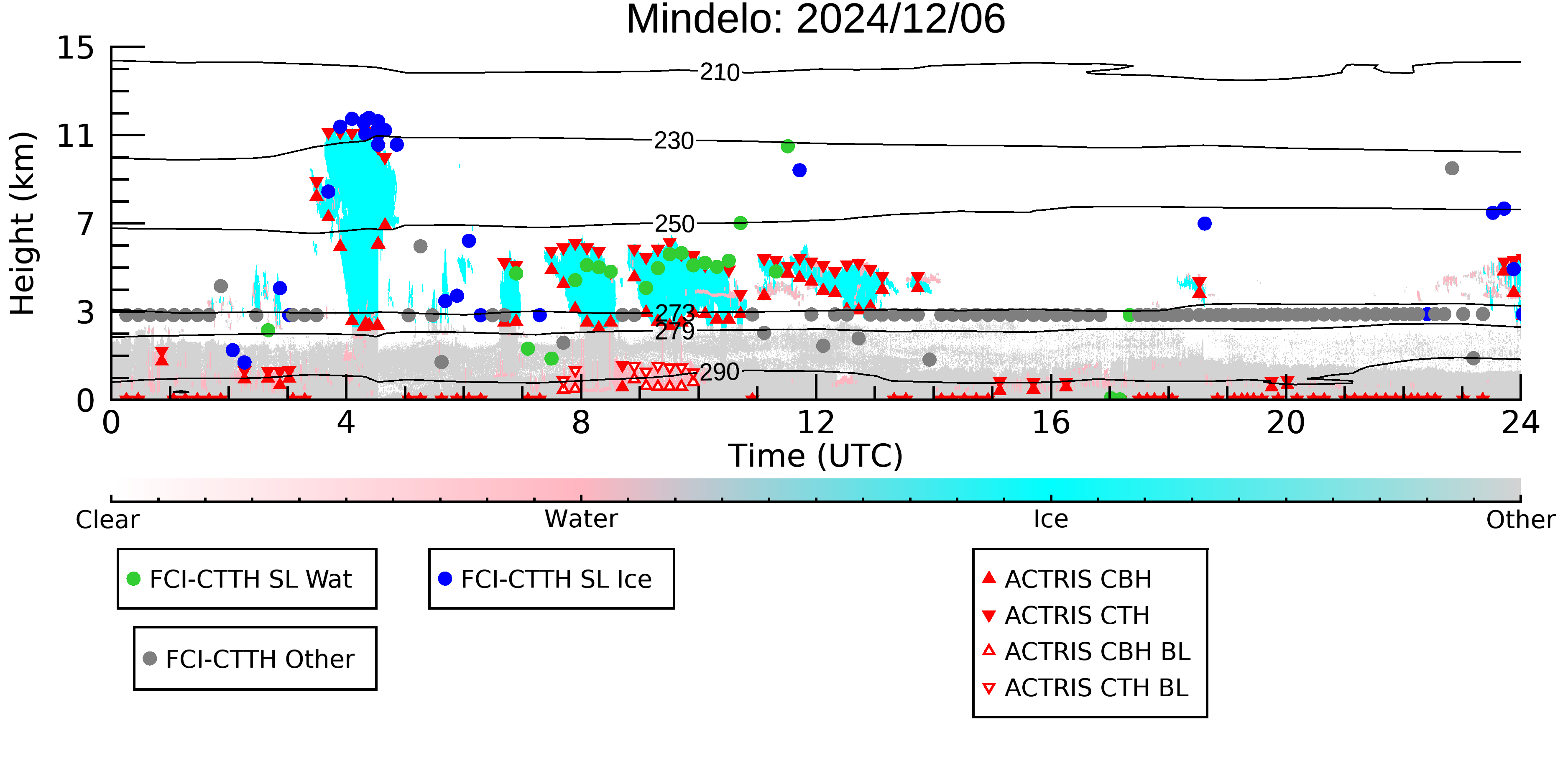 Mindelo: 2024/12/06

Height (km)

15
11
7
3
0

210
230
250
273
279
290

0
4
8
12
16
20
24

Time (UTC)

Clear
Water
Ice
Other

FCI-CTTH SL Wat
FCI-CTTH SL Ice
FCI-CTTH Other

ACTRIS CBH
ACTRIS CTH
ACTRIS CBH BL
ACTRIS CTH BL